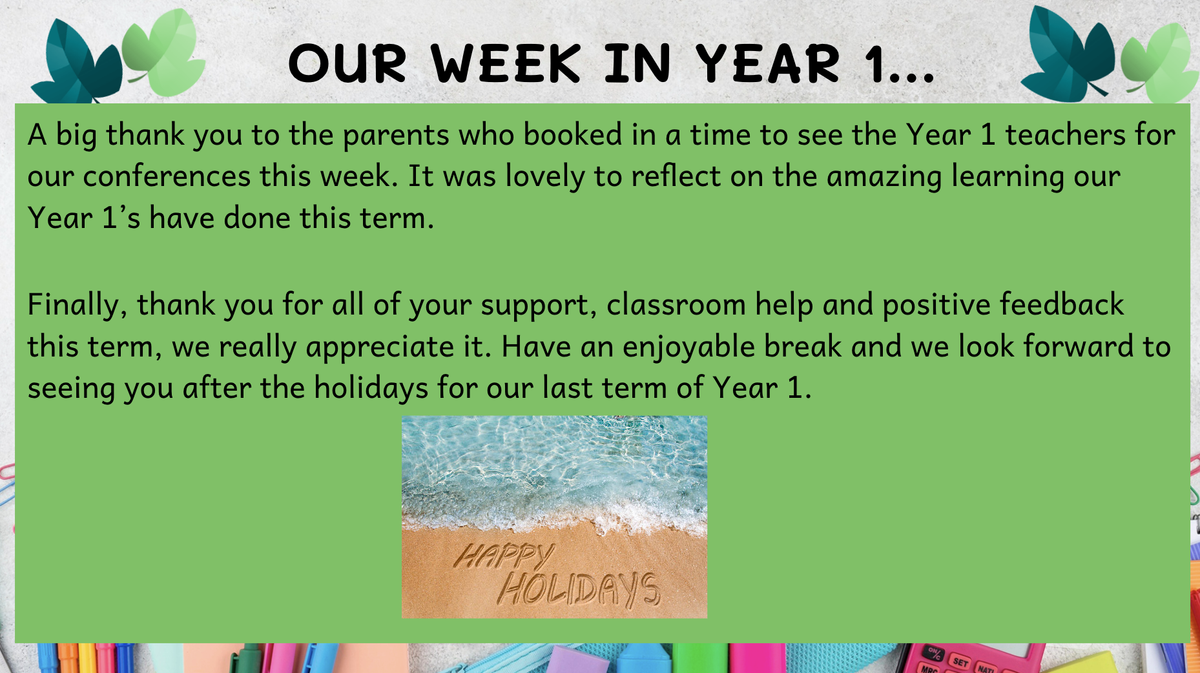 OUR WEEK IN YEAR 1...

A big thank you to the parents who booked in a time to see the Year 1 teachers for our conferences this week. It was lovely to reflect on the amazing learning our Year 1's have done this term.

Finally, thank you for all of your support, classroom help and positive feedback this term, we really appreciate it. Have an enjoyable break and we look forward to seeing you after the holidays for our last term of Year 1.

HAPPY HOLIDAYS

SET